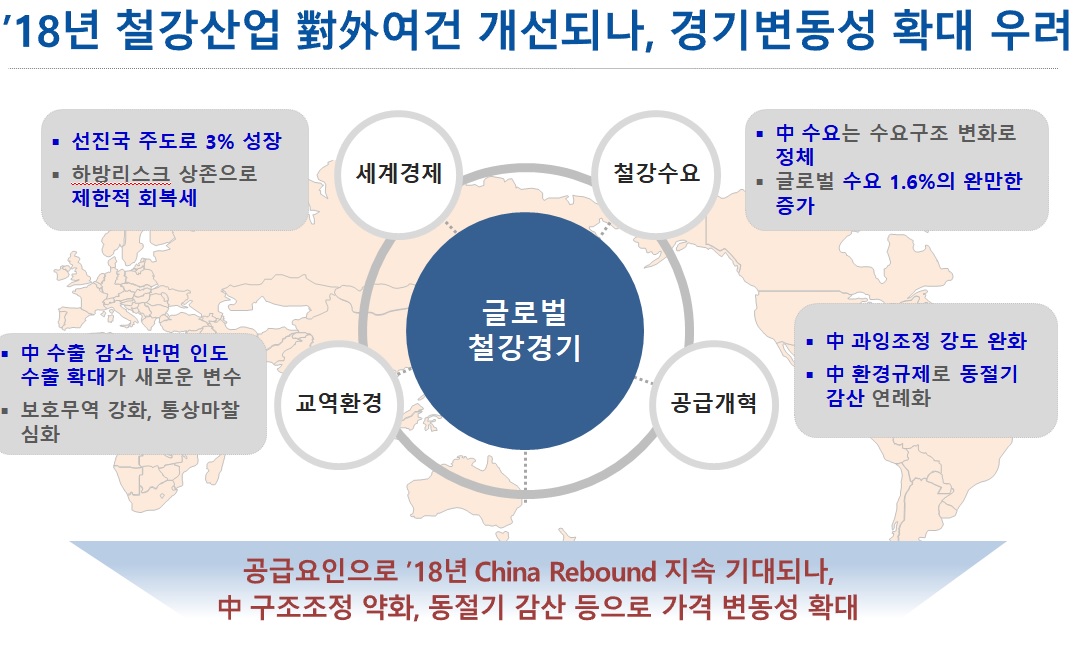 ’18년 철강산업 對外여건 개선되나, 경기변동성 확대 우려

▪ 선진국 주도로 3% 성장
▪ 하방리스크 상존으로 제한적 회복세

세계경제

철강수요

▪ 中 수요는 수요구조 변화로 정체
▪ 글로벌 수요 1.6%의 완만한 증가

글로벌 철강경기

▪ 中 수출 감소 반면 인도 수출 확대가 새로운 변수
▪ 보호무역 강화, 통상마찰 심화

교역환경

공급개혁

▪ 中 과잉조정 강도 완화
▪ 中 환경규제로 동절기 감산 연례화

공급요인으로 ’18년 China Rebound 지속 기대되나,
中 구조조정 약화, 동절기 감산 등으로 가격 변동성 확대